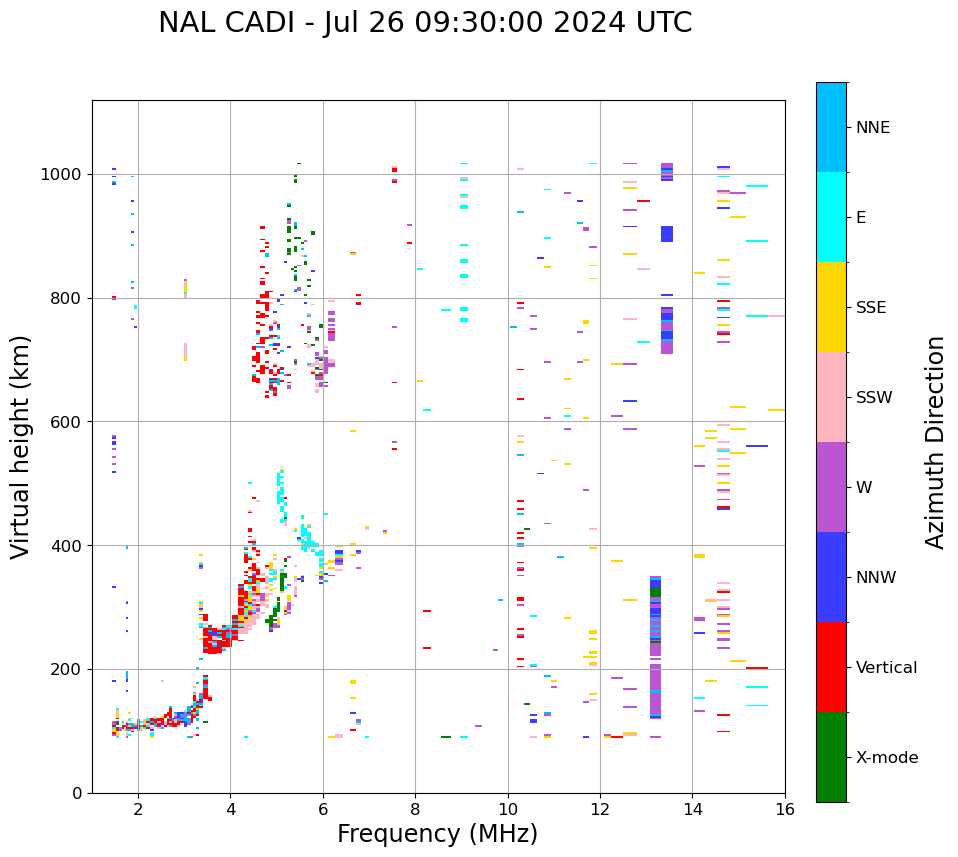 NAL CADI - Jul 26 09:30:00 2024 UTC

Virtual height (km)

1000
800
600
400
200
0

2
4
6
8
10
12
14
16

Frequency (MHz)

NNE
E
SSE
SSW
W
NNW
Vertical
X-mode

Azimuth Direction